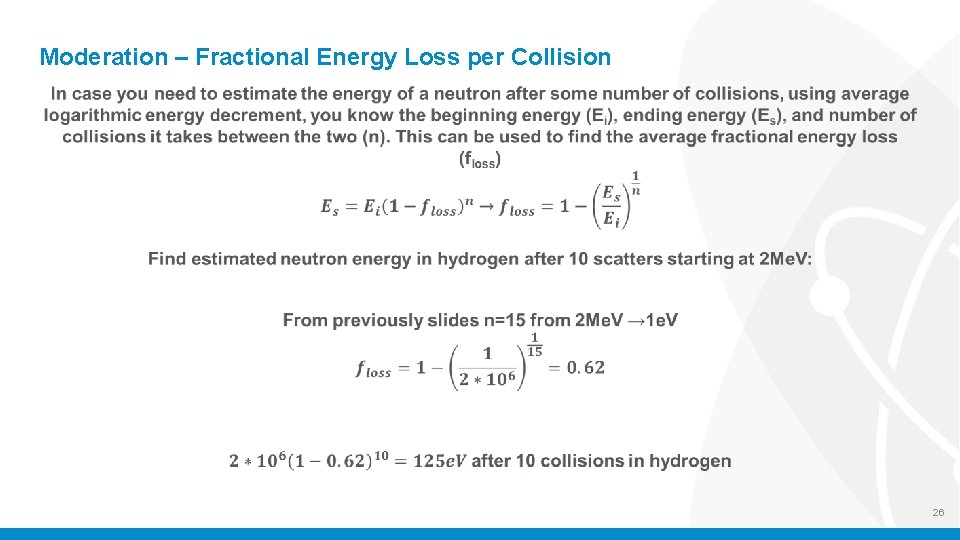 Moderation – Fractional Energy Loss per Collision

In case you need to estimate the energy of a neutron after some number of collisions, using average logarithmic energy decrement, you know the beginning energy ($E_i$), ending energy ($E_s$), and number of collisions it takes between the two (n). This can be used to find the average fractional energy loss ($f_{loss}$)

$E_s = E_i(1 - f_{loss})^n \rightarrow f_{loss} = 1 - \left(\frac{E_s}{E_i}\right)^{\frac{1}{n}}$

Find estimated neutron energy in hydrogen after 10 scatters starting at 2MeV:

From previously slides n=15 from 2MeV →1eV

$f_{loss} = 1 - \left(\frac{1}{2 * 10^6}\right)^{\frac{1}{15}} = 0.62$

$2 * 10^6(1 - 0.62)^{10} = 125eV$ after 10 collisions in hydrogen

26